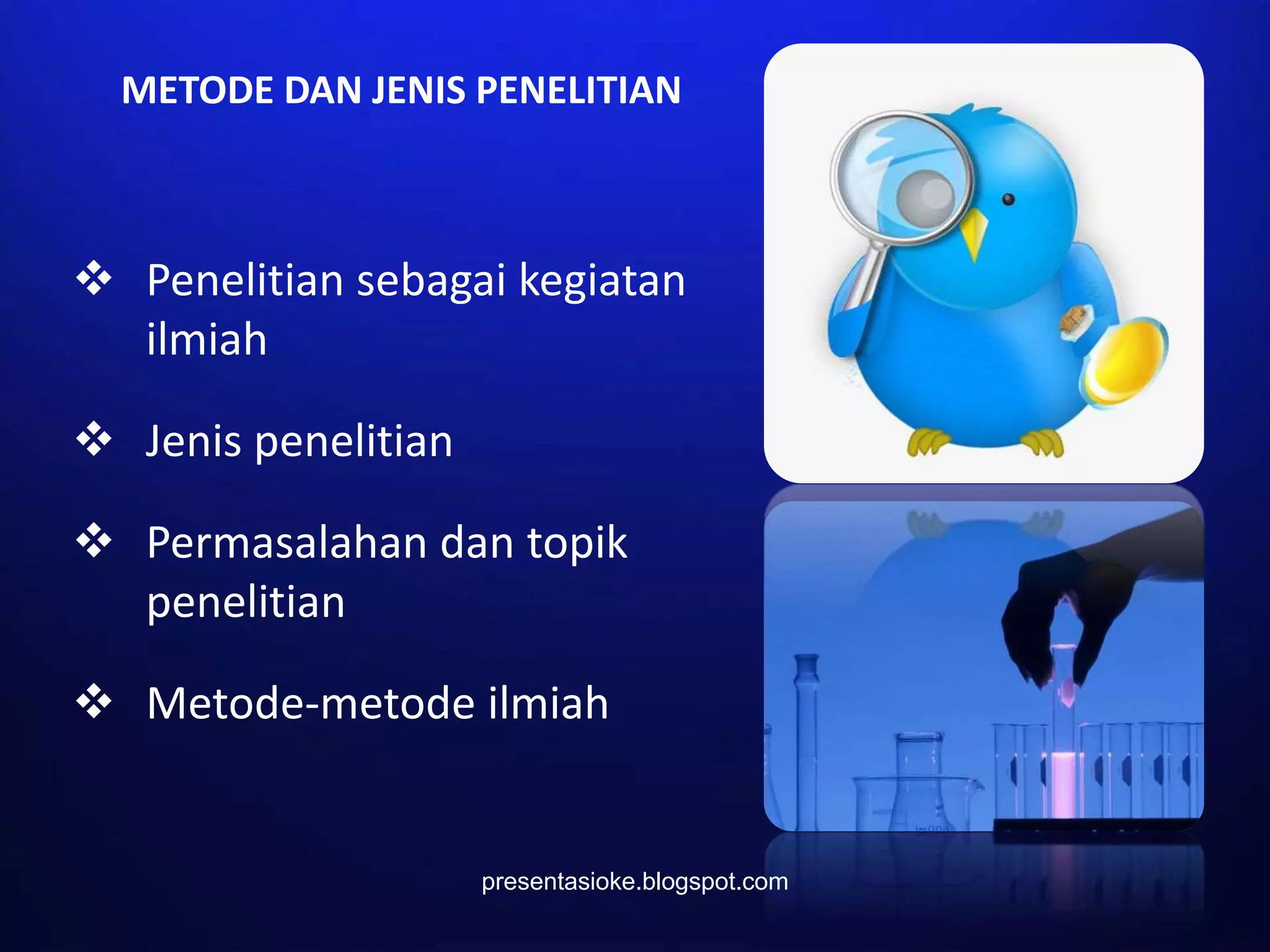 METODE DAN JENIS PENELITIAN

❖ Penelitian sebagai kegiatan ilmiah

❖ Jenis penelitian

❖ Permasalahan dan topik penelitian

❖ Metode-metode ilmiah

presentasioke.blogspot.com